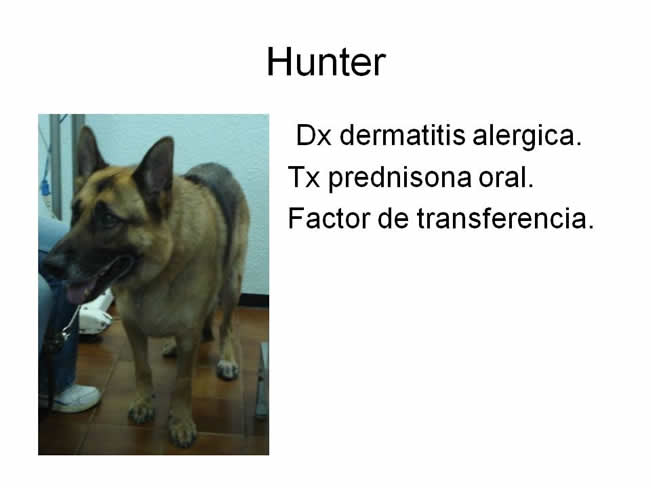 Hunter

Dx dermatitis alergica.

Tx prednisona oral.

Factor de transferencia.